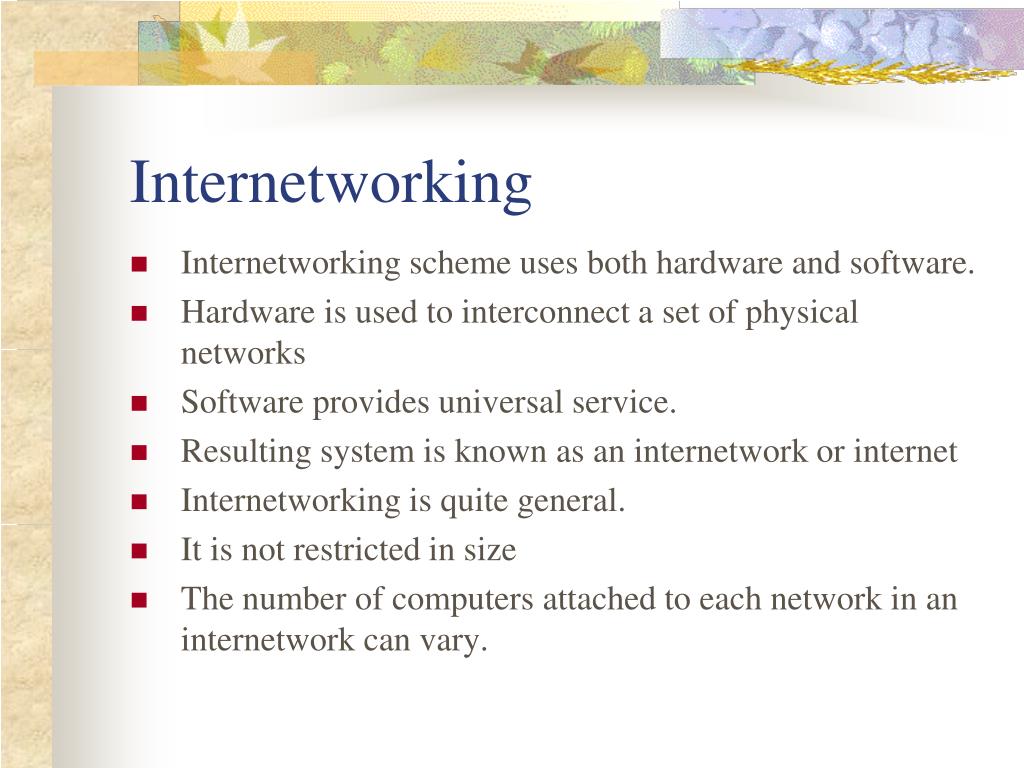 Internetworking

- Internetworking scheme uses both hardware and software.
- Hardware is used to interconnect a set of physical networks
- Software provides universal service.
- Resulting system is known as an internetwork or internet
- Internetworking is quite general.
- It is not restricted in size
- The number of computers attached to each network in an internetwork can vary.